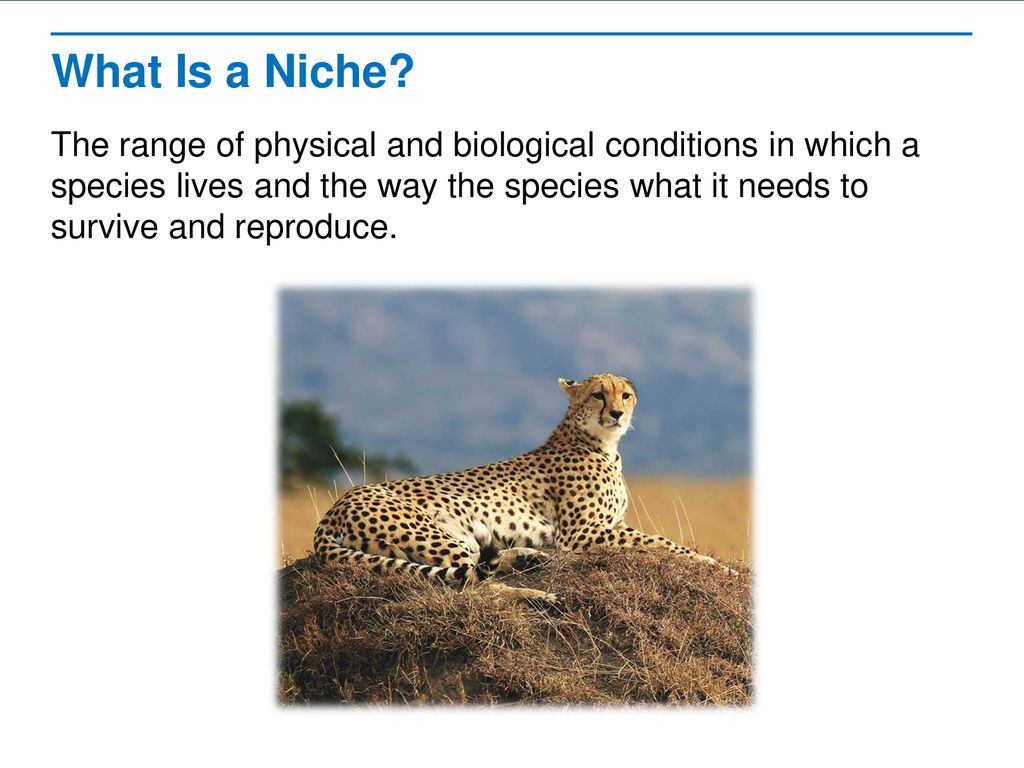 What Is a Niche?

The range of physical and biological conditions in which a species lives and the way the species what it needs to survive and reproduce.